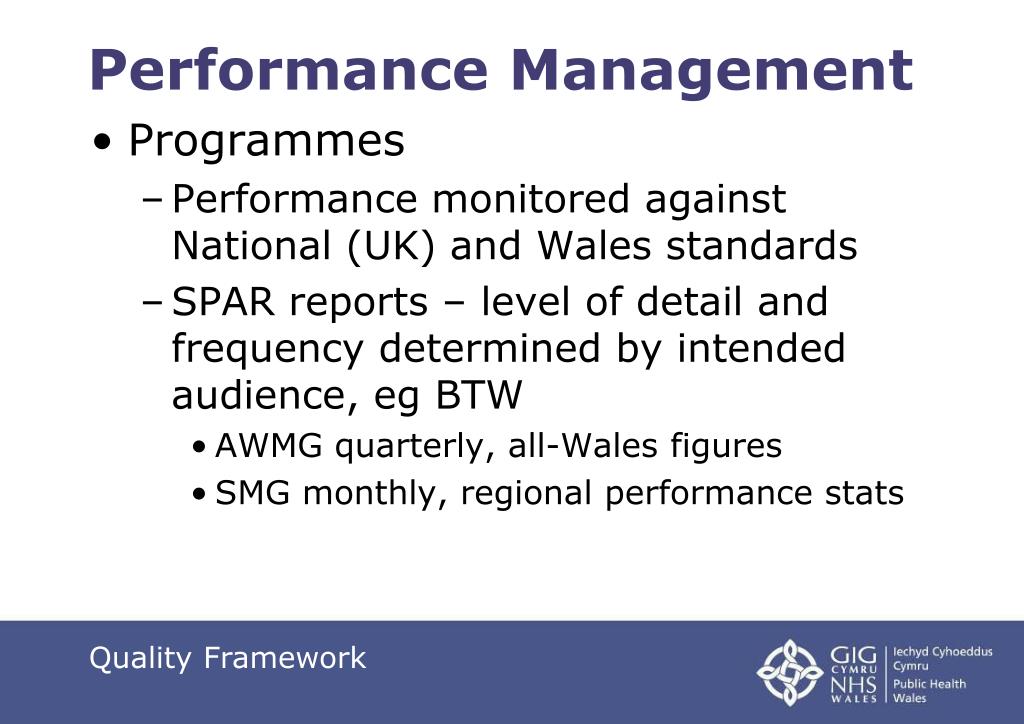 Performance Management

• Programmes

– Performance monitored against National (UK) and Wales standards

– SPAR reports – level of detail and frequency determined by intended audience, eg BTW

• AWMG quarterly, all-Wales figures

• SMG monthly, regional performance stats

Quality Framework

GIG CYMRU NHS WALES Iechyd Cyhoeddus Cymru Public Health Wales